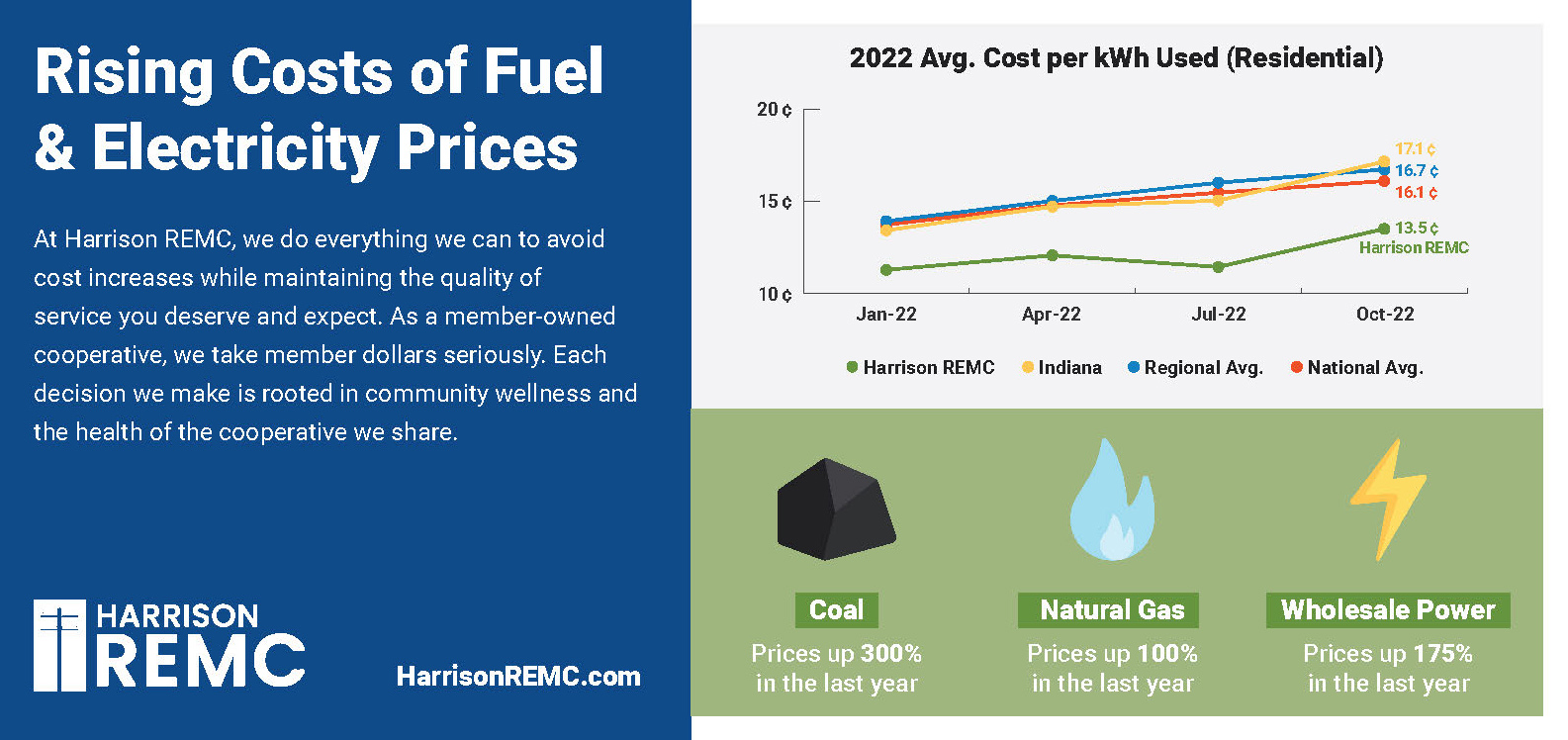 Rising Costs of Fuel & Electricity Prices

At Harrison REMC, we do everything we can to avoid cost increases while maintaining the quality of service you deserve and expect. As a member-owned cooperative, we take member dollars seriously. Each decision we make is rooted in community wellness and the health of the cooperative we share.

HARRISON REMC

HarrisonREMC.com

2022 Avg. Cost per kWh Used (Residential)

20 ¢
15 ¢
10 ¢

17.1 ¢
16.7 ¢
16.1 ¢
13.5 ¢
Harrison REMC

Jan-22
Apr-22
Jul-22
Oct-22

Harrison REMC
Indiana
Regional Avg.
National Avg.

Coal
Prices up 300% in the last year

Natural Gas
Prices up 100% in the last year

Wholesale Power
Prices up 175% in the last year